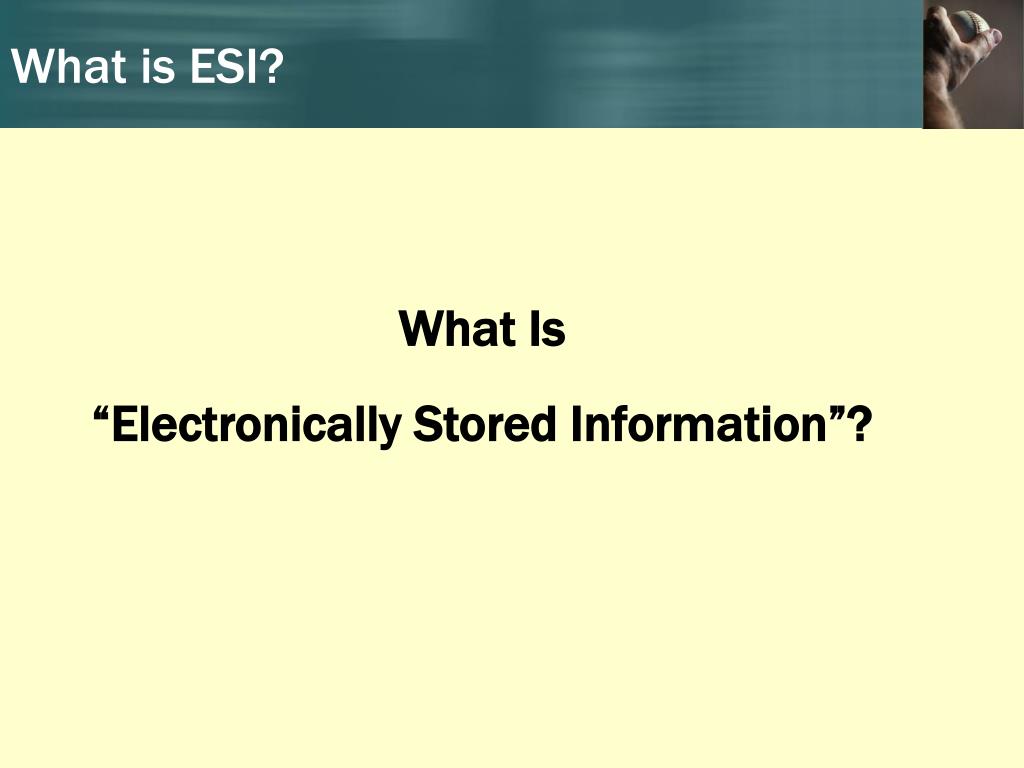 What is ESI?

What Is

“Electronically Stored Information”?